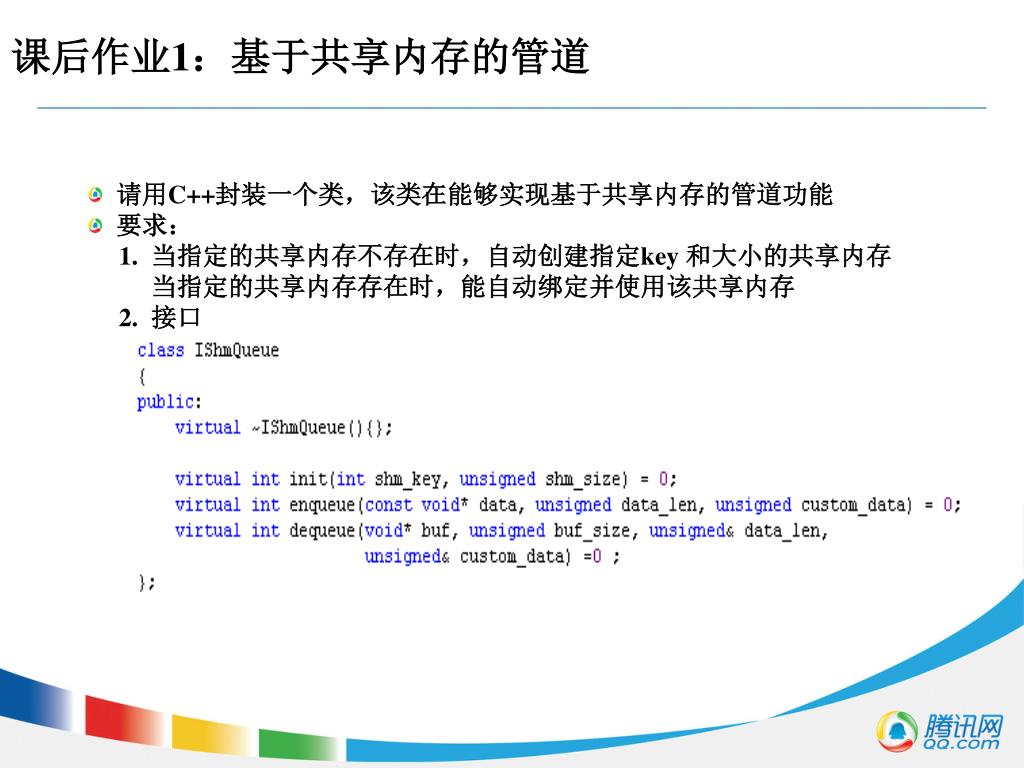 课后作业1：基于共享内存的管道

请用C++封装一个类，该类在能够实现基于共享内存的管道功能
要求：
1. 当指定的共享内存不存在时，自动创建指定key 和大小的共享内存
当指定的共享内存存在时，能自动绑定并使用该共享内存
2. 接口

class IShmQueue
{
public:
    virtual ~IShmQueue(){};

    virtual int init(int shm_key, unsigned shm_size) = 0;
    virtual int enqueue(const void* data, unsigned data_len, unsigned custom_data) = 0;
    virtual int dequeue(void* buf, unsigned buf_size, unsigned& data_len,
                unsigned& custom_data) =0 ;
};

腾讯网
QQ.com